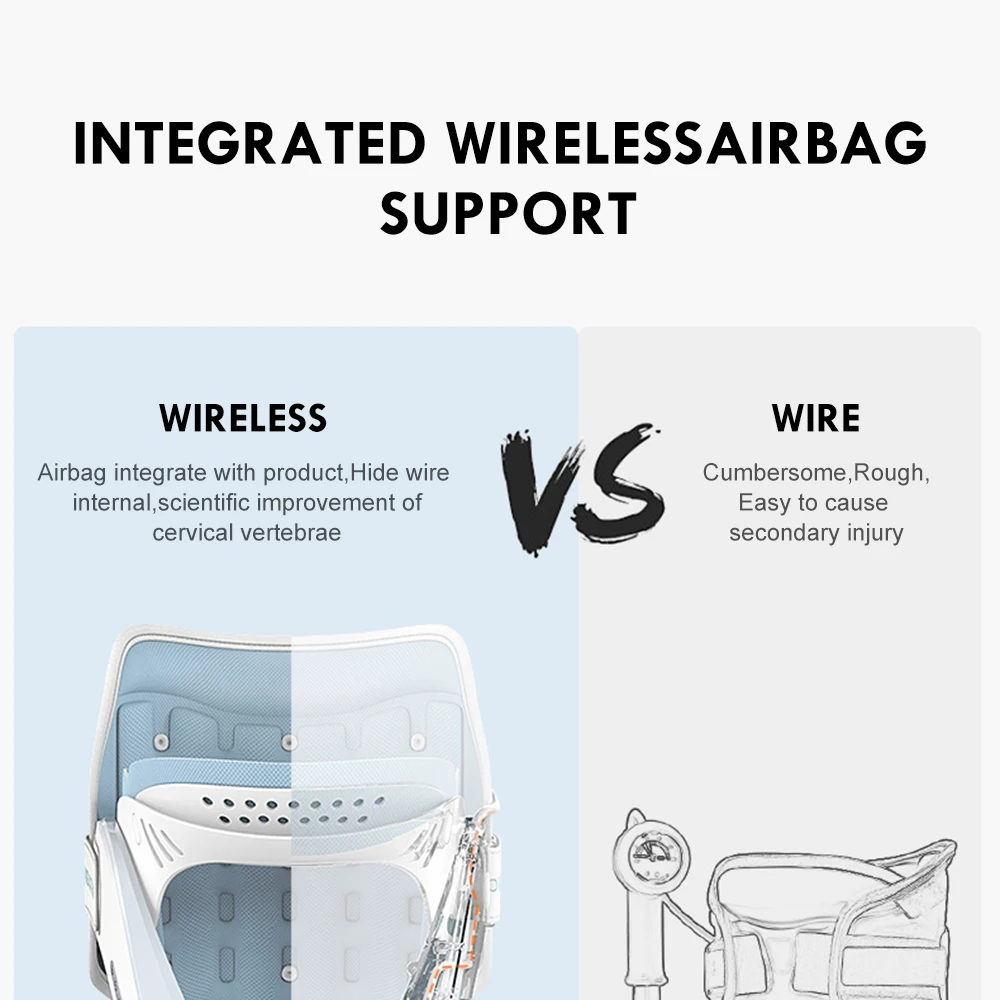 INTEGRATED WIRELESSAIRBAG SUPPORT

WIRELESS

Airbag integrate with product,Hide wire internal,scientific improvement of cervical vertebrae

VS

WIRE

Cumbersome,Rough, Easy to cause secondary injury